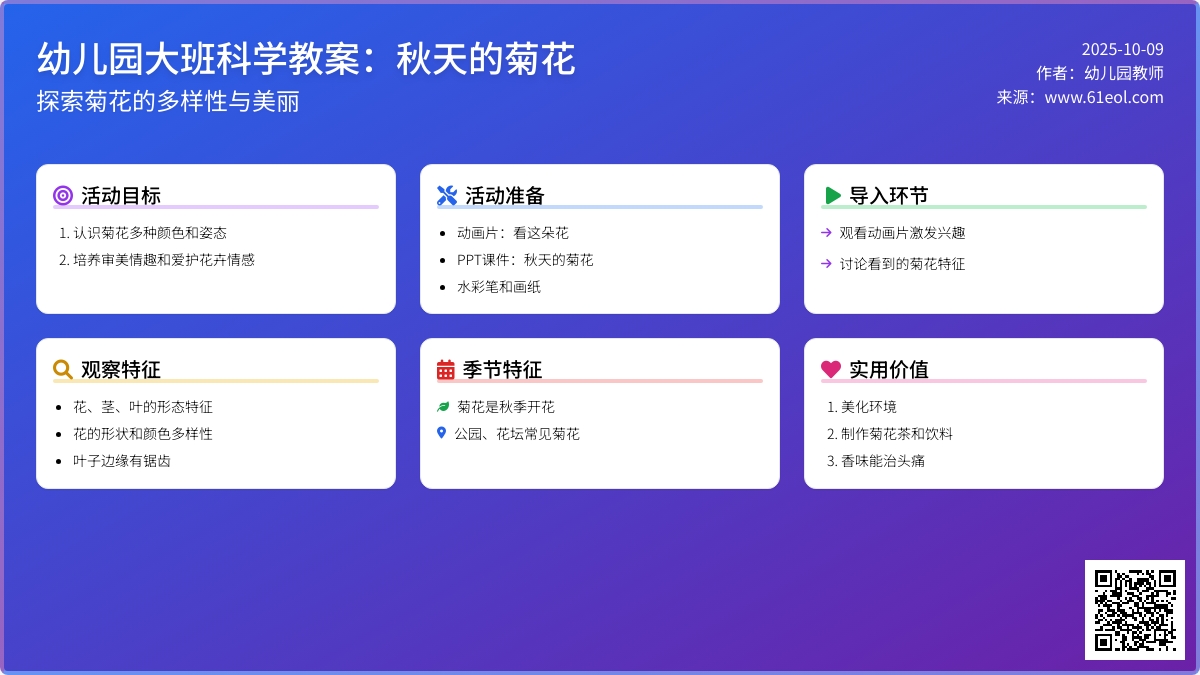 幼儿园大班科学教案：秋天的菊花
探索菊花的多样性与美丽

2025-10-09
作者：幼儿园教师
来源：www.61eol.com

活动目标
1. 认识菊花多种颜色和姿态
2. 培养审美情趣和爱护花卉情感

活动准备
• 动画片：看这朵花
• PPT课件：秋天的菊花
• 水彩笔和画纸

导入环节
→ 观看动画片激发兴趣
→ 讨论看到的菊花特征

观察特征
• 花、茎、叶的形态特征
• 花的形状和颜色多样性
• 叶子边缘有锯齿

季节特征
菊花是秋季开花
公园、花坛常见菊花

实用价值
1. 美化环境
2. 制作菊花茶和饮料
3. 香味能治头痛